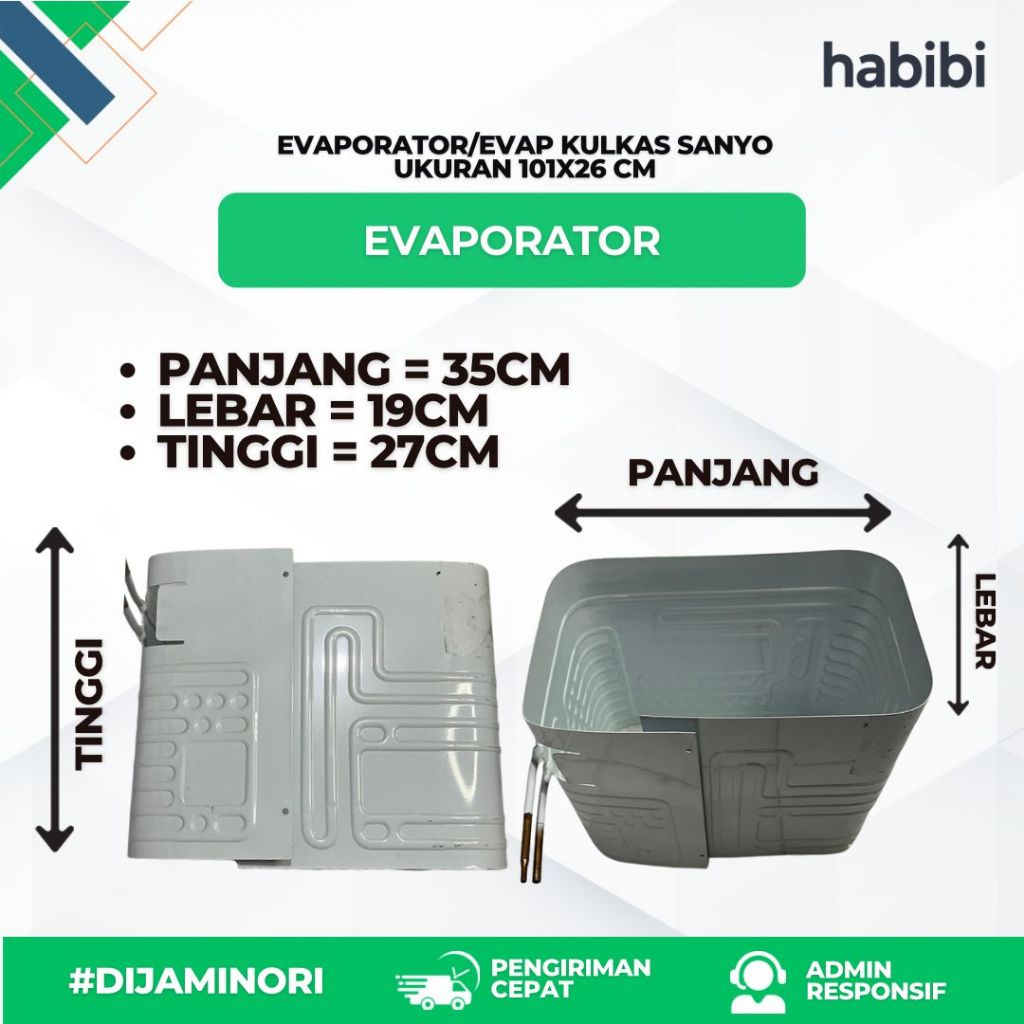 habibi

EVAPORATOR/EVAP KULKAS SANYO UKURAN 101X26 CM

EVAPORATOR

• PANJANG = 35CM
• LEBAR = 19CM
• TINGGI = 27CM

PANJANG

TINGGI

LEBAR

#DIJAMINORI

PENGIRIMAN CEPAT

ADMIN RESPONSIF